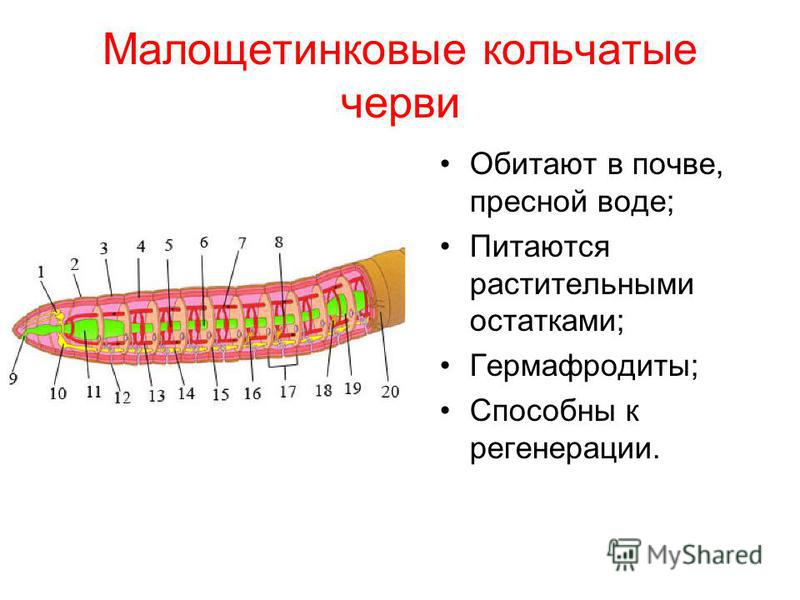 Малощетинковые кольчатые черви

1 2 3 4 5 6 7 8
9 10 11 12 13 14 15 16 17 18 19 20

• Обитают в почве, пресной воде;
• Питаются растительными остатками;
• Гермафродиты;
• Способны к регенерации.

MyShared